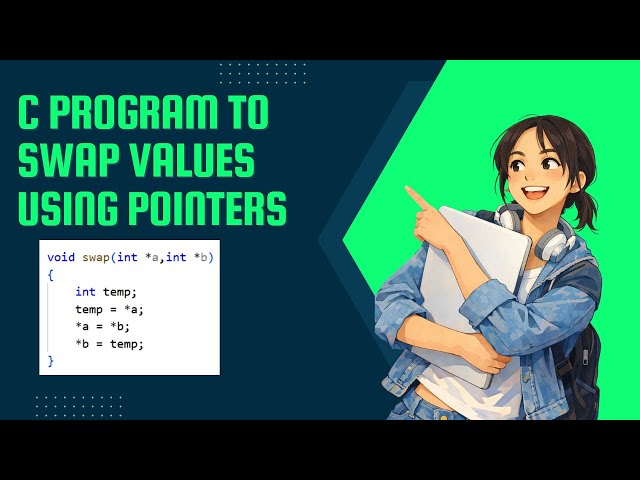 C PROGRAM TO SWAP VALUES USING POINTERS

void swap(int *a,int *b)
{
    int temp;
    temp = *a;
    *a = *b;
    *b = temp;
}